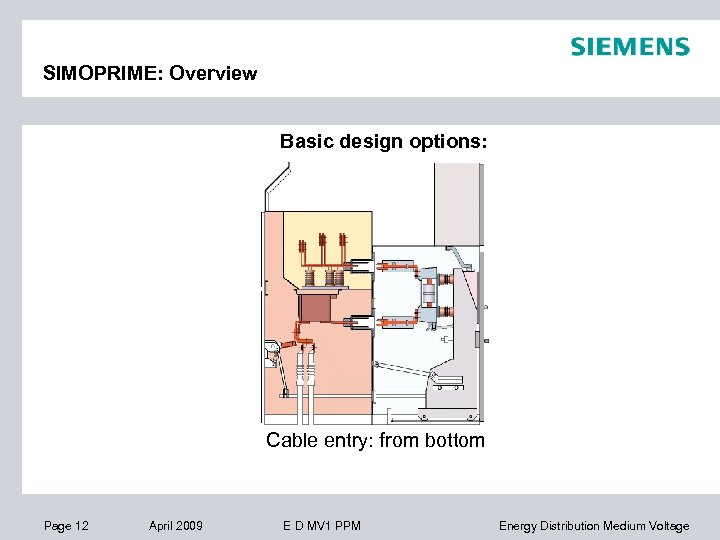 SIEMENS

SIMOPRIME: Overview

Basic design options:

Cable entry: from bottom

Page 12 April 2009 E D MV1 PPM Energy Distribution Medium Voltage